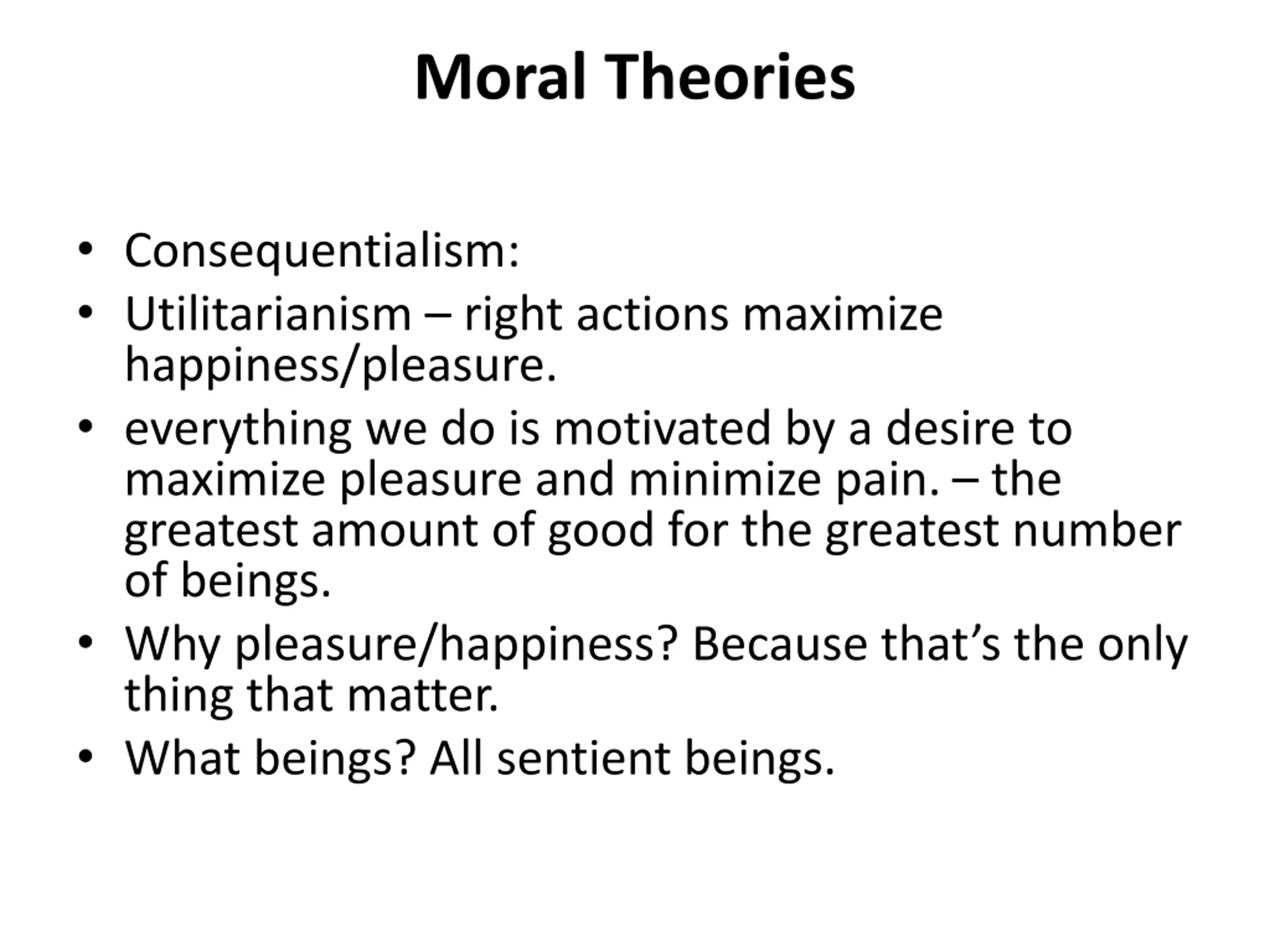 Moral Theories

• Consequentialism:
• Utilitarianism – right actions maximize happiness/pleasure.
• everything we do is motivated by a desire to maximize pleasure and minimize pain. – the greatest amount of good for the greatest number of beings.
• Why pleasure/happiness? Because that’s the only thing that matter.
• What beings? All sentient beings.